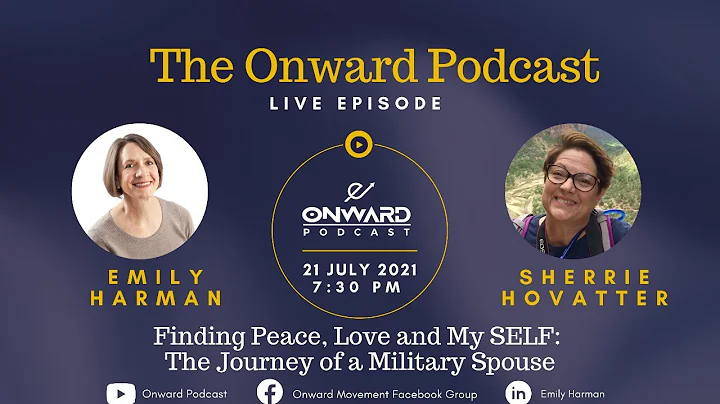 The Onward Podcast
LIVE EPISODE

EMILY HARMAN

ONWARD
PODCAST

21 JULY 2021
7:30 PM

SHERRIE HOVATTER

Finding Peace, Love and My SELF:
The Journey of a Military Spouse

Onward Podcast
Onward Movement Facebook Group
Emily Harman